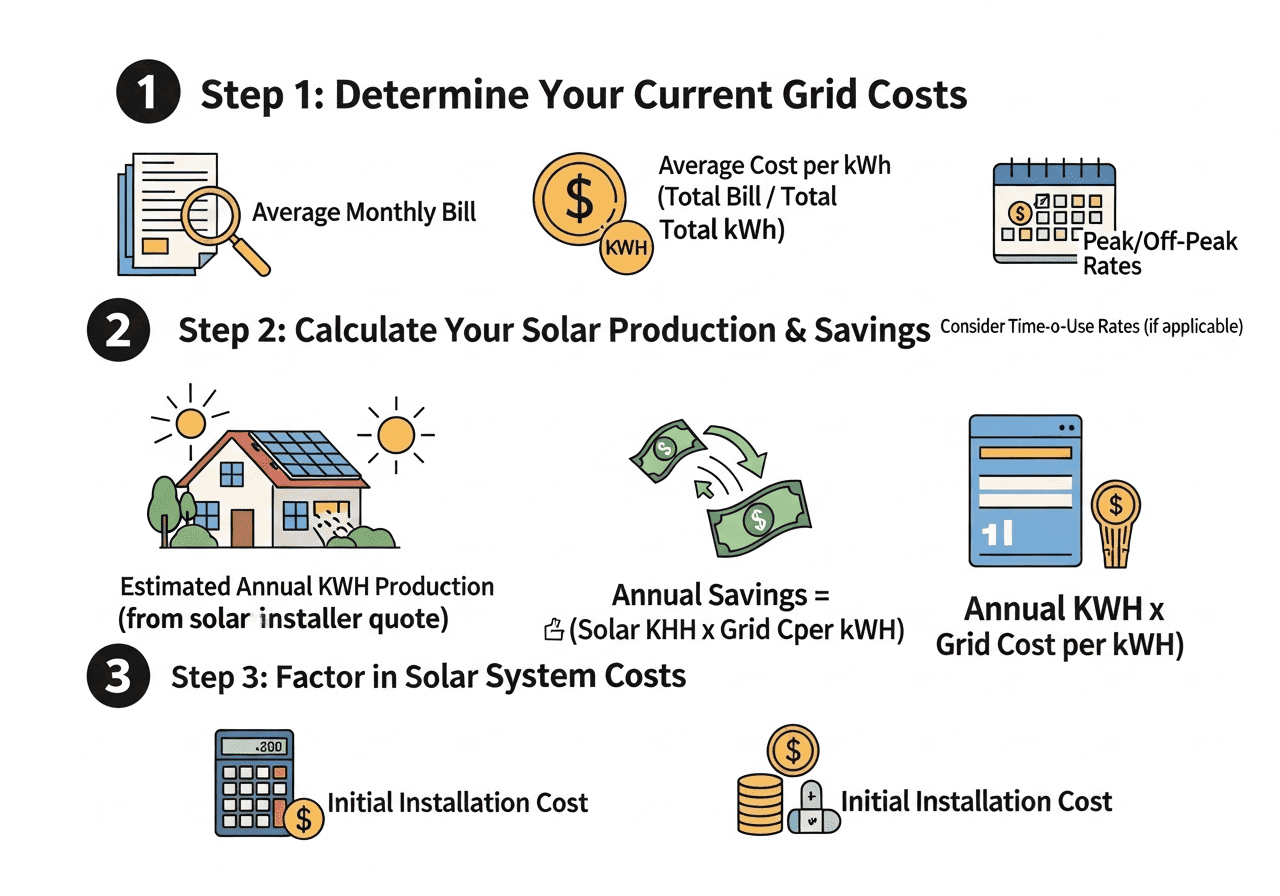 1 Step 1: Determine Your Current Grid Costs

Average Monthly Bill

$ KWH

Average Cost per kWh (Total Bill / Total Total kWh)

$ Peak/Off-Peak Rates

2 Step 2: Calculate Your Solar Production & Savings Consider Time-o-Use Rates (if applicable)

Estimated Annual KWH Production (from solar installer quote)

$ $

Annual Savings = (Solar KHH x Grid Cper kWH)

$

Annual KWH x Grid Cost per kWH)

3 Step 3: Factor in Solar System Costs

.200

$ Initial Installation Cost

$ Initial Installation Cost